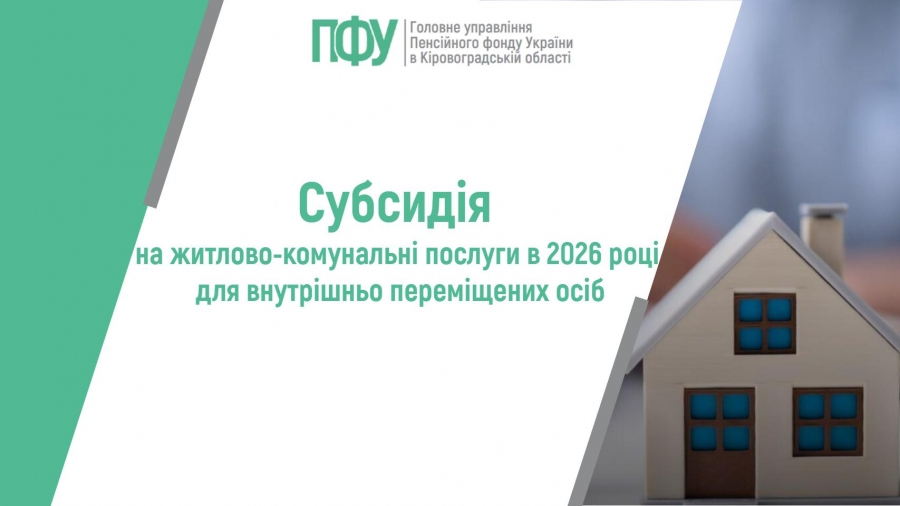 ПФУ
Головне управління Пенсійного фонду України в Кіровоградській області

Субсидія
на житлово-комунальні послуги в 2026 році для внутрішньо переміщених осіб